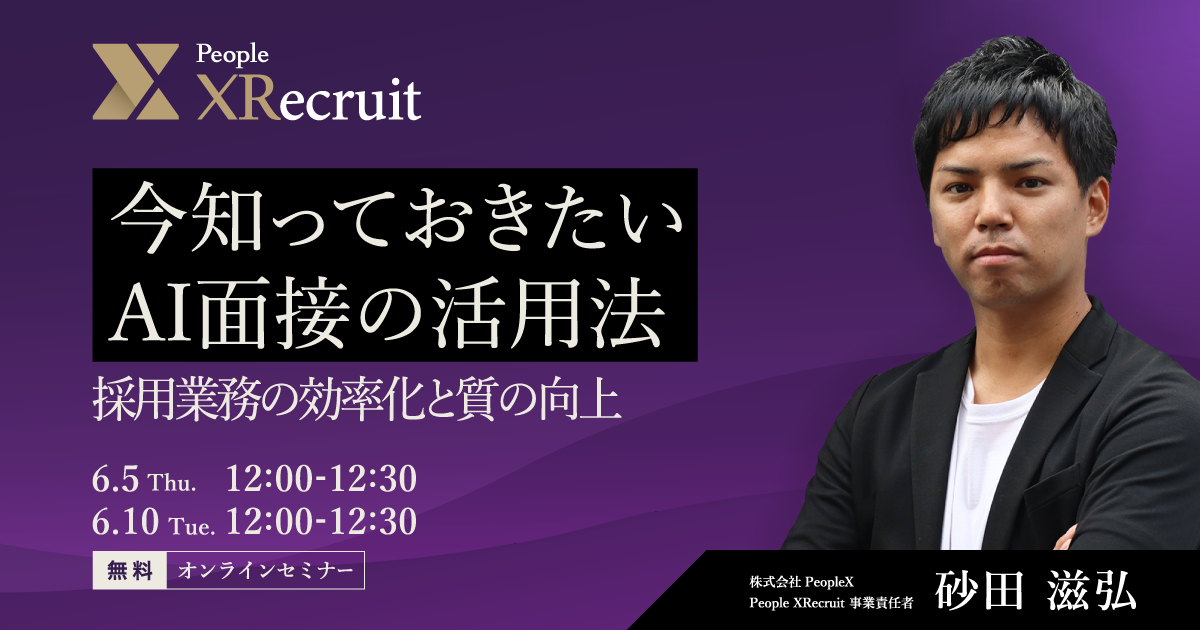 People XRecruit

今知っておきたい
AI面接の活用法

採用業務の効率化と質の向上

6.5 Thu. 12:00-12:30
6.10 Tue. 12:00-12:30

無料 オンラインセミナー

株式会社 PeopleX
People XRecruit 事業責任者
砂田 滋弘